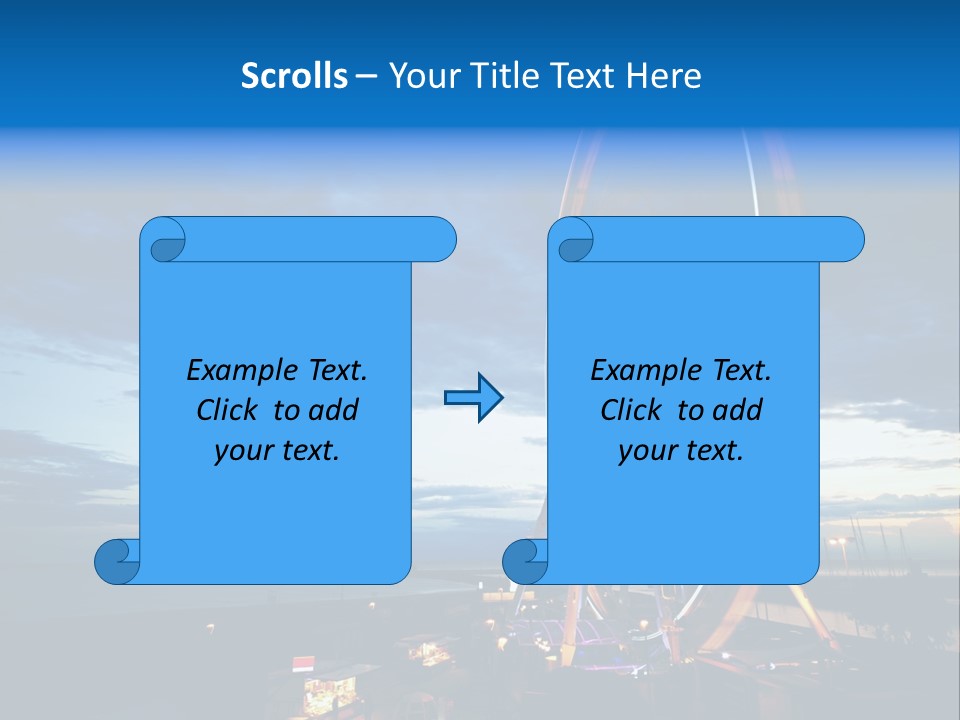 Scrolls – Your Title Text Here

Example Text. Click to add your text.

Example Text. Click to add your text.